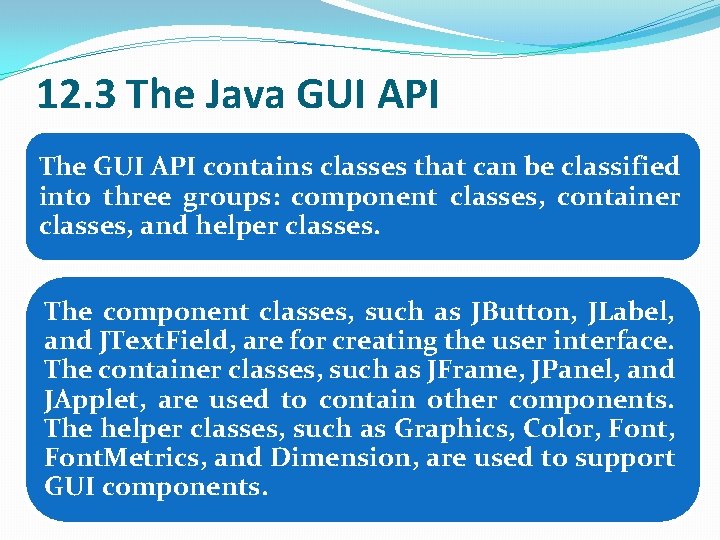 12.3 The Java GUI API

The GUI API contains classes that can be classified into three groups: component classes, container classes, and helper classes.

The component classes, such as JButton, JLabel, and JTextField, are for creating the user interface. The container classes, such as JFrame, JPanel, and JApplet, are used to contain other components. The helper classes, such as Graphics, Color, Font, FontMetrics, and Dimension, are used to support GUI components.